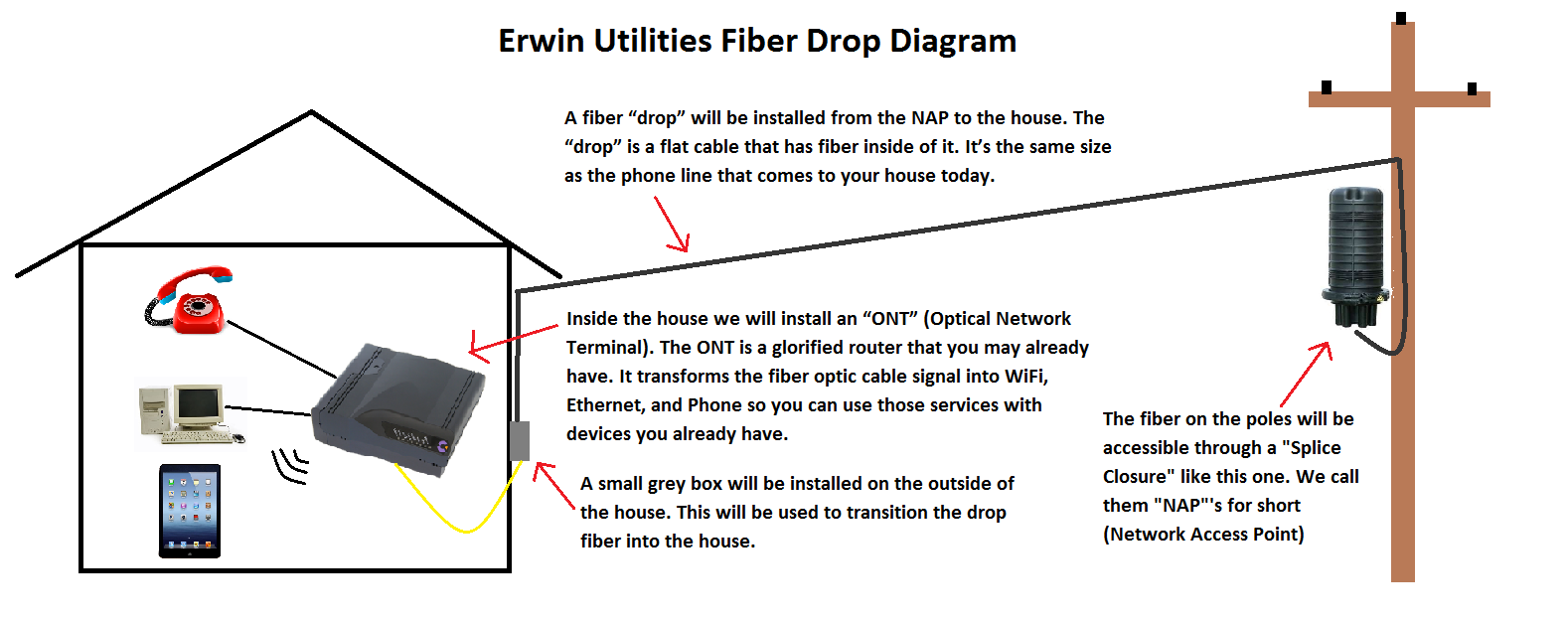 Erwin Utilities Fiber Drop Diagram

A fiber “drop” will be installed from the NAP to the house. The “drop” is a flat cable that has fiber inside of it. It’s the same size as the phone line that comes to your house today.

Inside the house we will install an “ONT” (Optical Network Terminal). The ONT is a glorified router that you may already have. It transforms the fiber optic cable signal into WiFi, Ethernet, and Phone so you can use those services with devices you already have.

A small grey box will be installed on the outside of the house. This will be used to transition the drop fiber into the house.

The fiber on the poles will be accessible through a "Splice Closure" like this one. We call them "NAP"'s for short (Network Access Point)